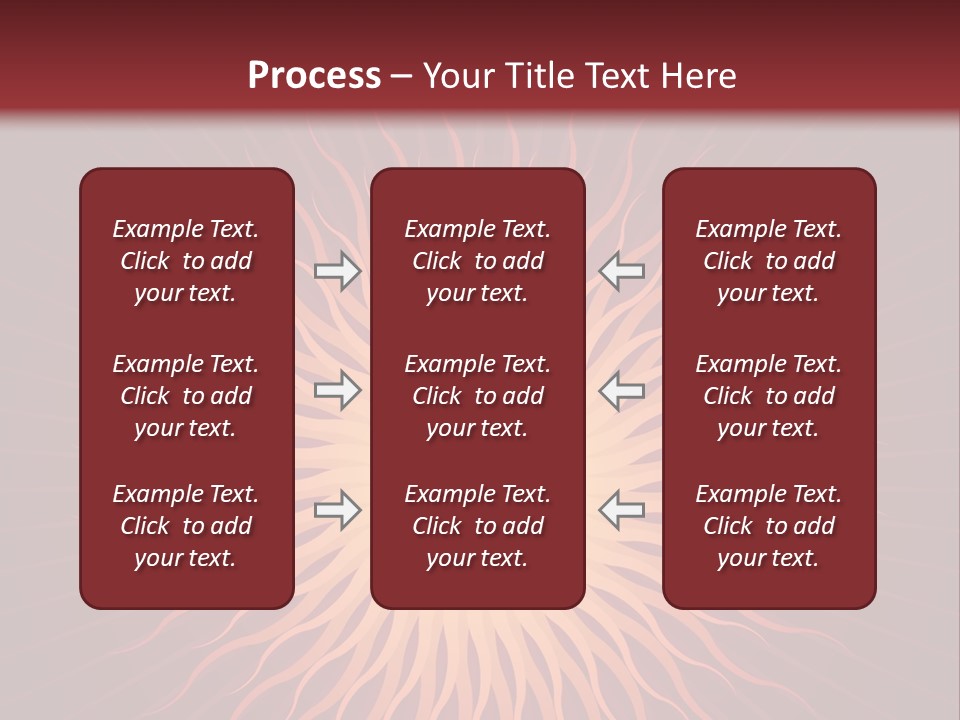 Process – Your Title Text Here

Example Text. Click to add your text.

Example Text. Click to add your text.

Example Text. Click to add your text.

Example Text. Click to add your text.

Example Text. Click to add your text.

Example Text. Click to add your text.

Example Text. Click to add your text.

Example Text. Click to add your text.

Example Text. Click to add your text.